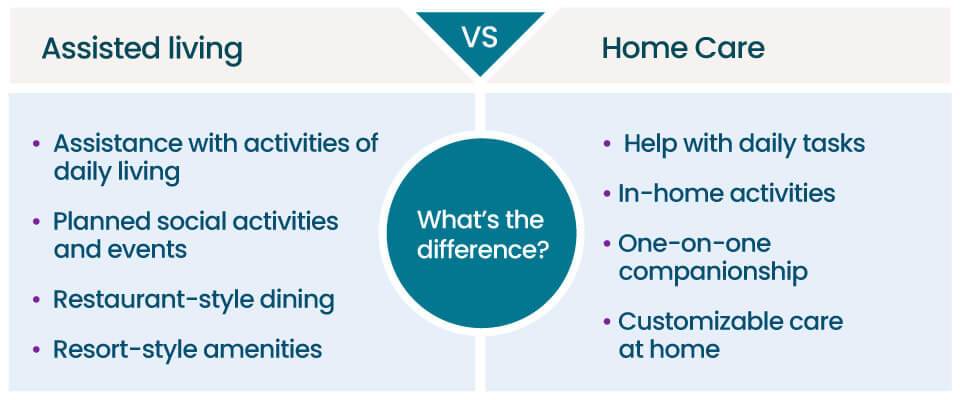 Assisted living

VS

Home Care

• Assistance with activities of daily living
• Planned social activities and events
• Restaurant-style dining
• Resort-style amenities

What's the difference?

• Help with daily tasks
• In-home activities
• One-on-one companionship
• Customizable care at home